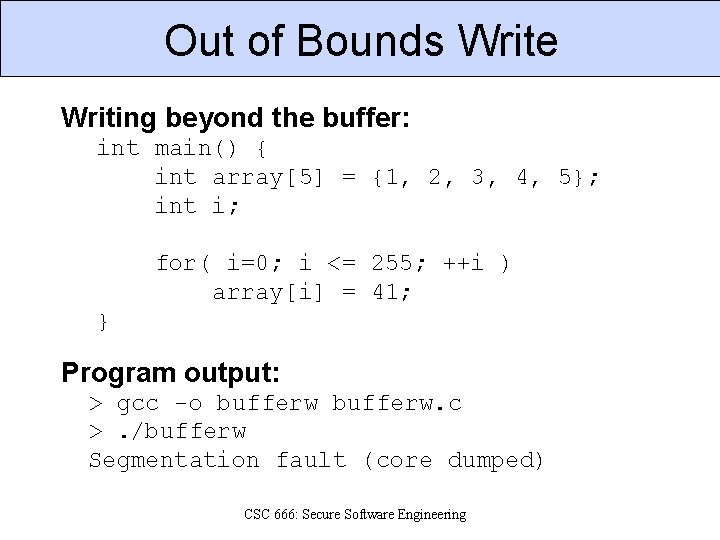 Out of Bounds Write

Writing beyond the buffer:

int main() {
    int array[5] = {1, 2, 3, 4, 5};
    int i;

    for( i=0; i <= 255; ++i )
        array[i] = 41;
}

Program output:

> gcc -o bufferw bufferw.c
> ./bufferw
Segmentation fault (core dumped)

CSC 666: Secure Software Engineering